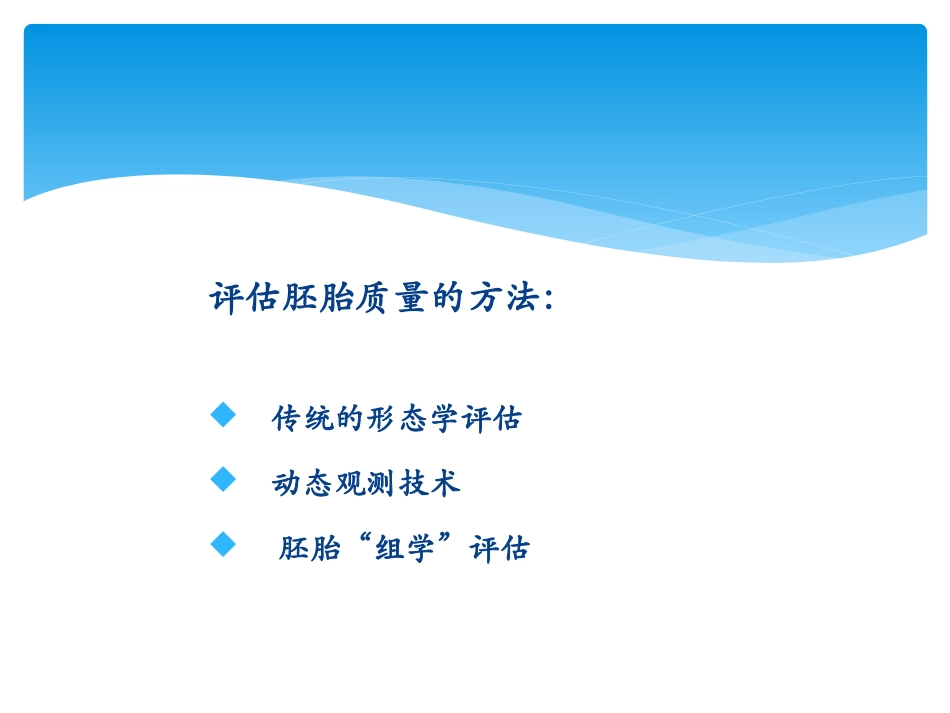 评估胚胎质量的方法:

◆ 传统的形态学评估

◆ 动态观测技术

◆ 胚胎“组学”评估